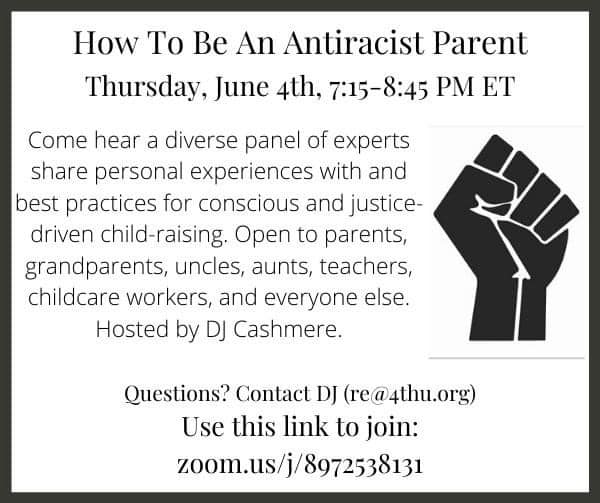 How To Be An Antiracist Parent
Thursday, June 4th, 7:15-8:45 PM ET

Come hear a diverse panel of experts share personal experiences with and best practices for conscious and justice-driven child-raising. Open to parents, grandparents, uncles, aunts, teachers, childcare workers, and everyone else. Hosted by DJ Cashmere.

Questions? Contact DJ (re@4thu.org)
Use this link to join:
zoom.us/j/8972538131